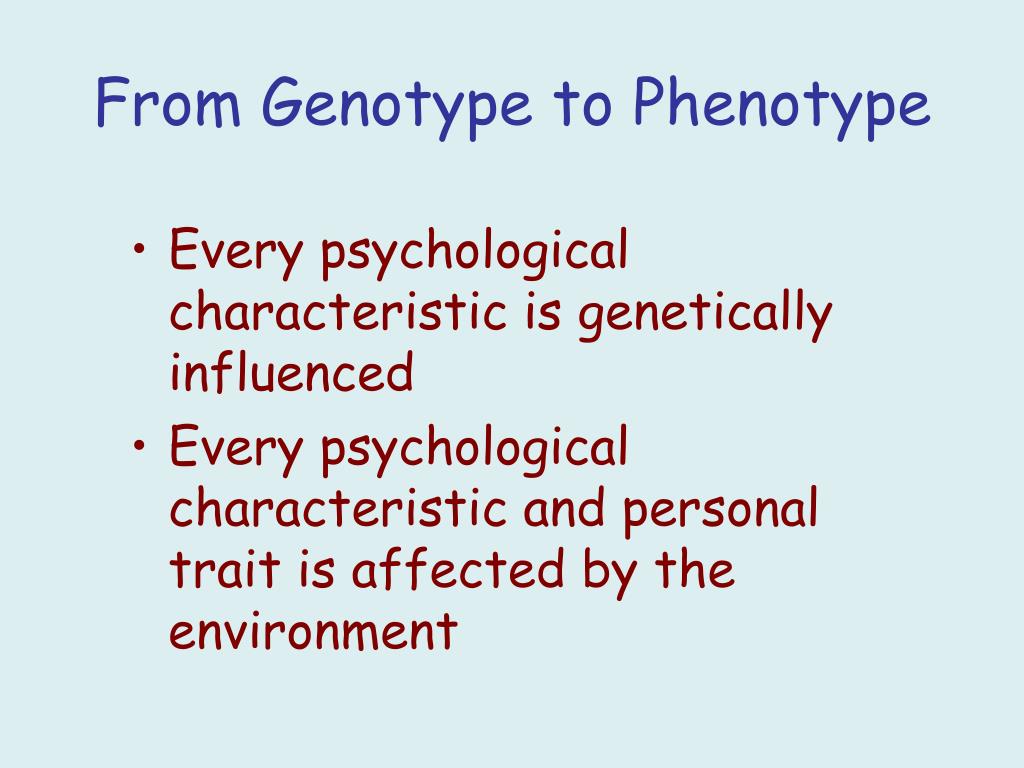 From Genotype to Phenotype

• Every psychological characteristic is genetically influenced
• Every psychological characteristic and personal trait is affected by the environment